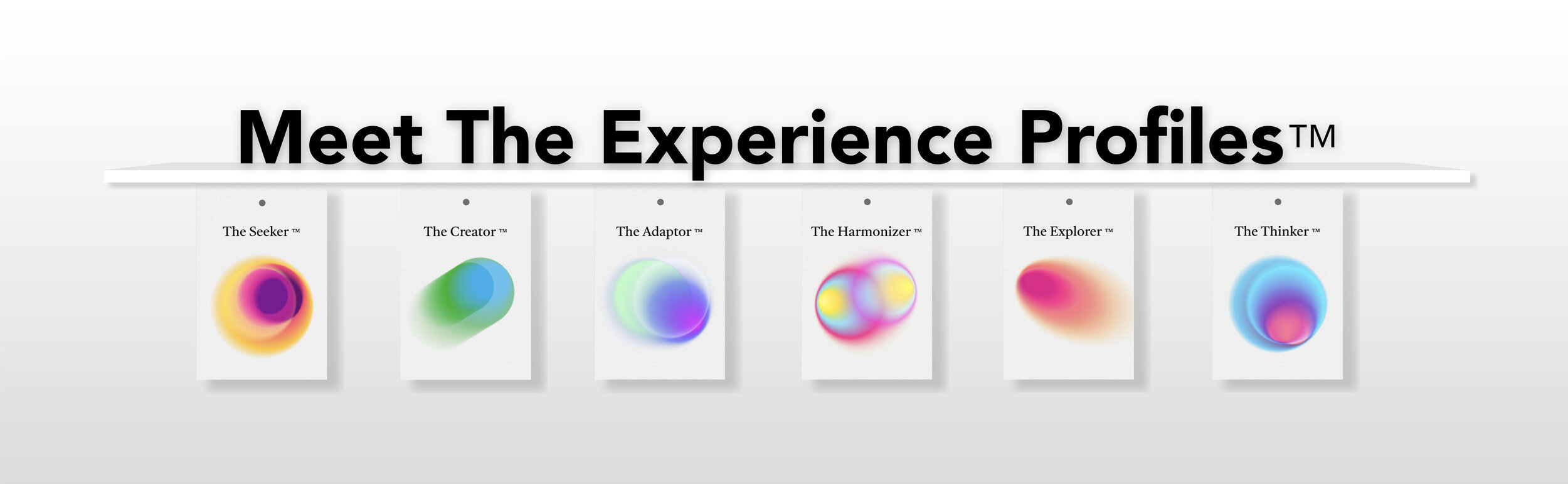 Meet The Experience Profiles™

The Seeker ™

The Creator ™

The Adaptor ™

The Harmonizer ™

The Explorer ™

The Thinker ™